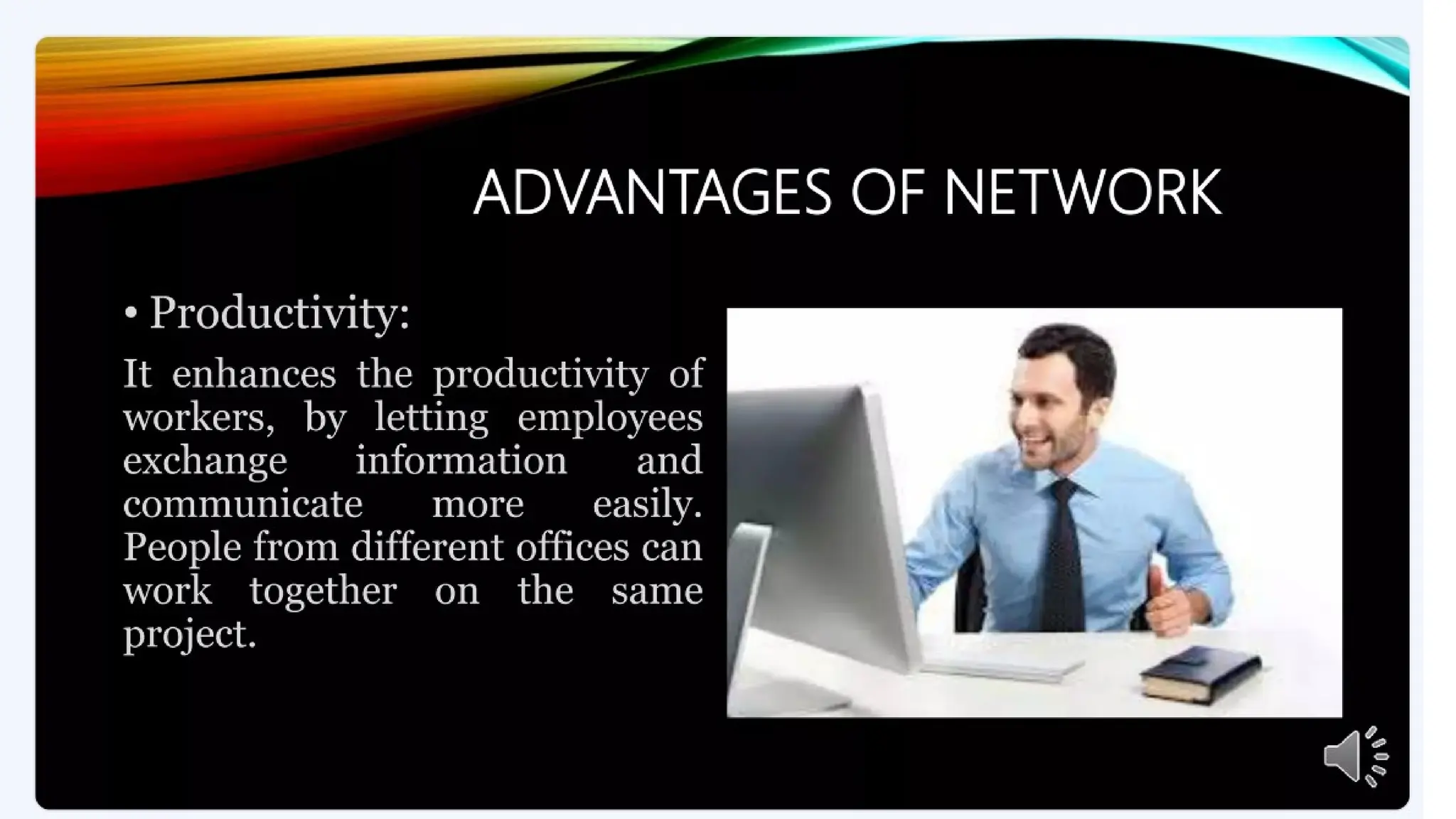 ADVANTAGES OF NETWORK

• Productivity:

It enhances the productivity of workers, by letting employees exchange information and communicate more easily. People from different offices can work together on the same project.